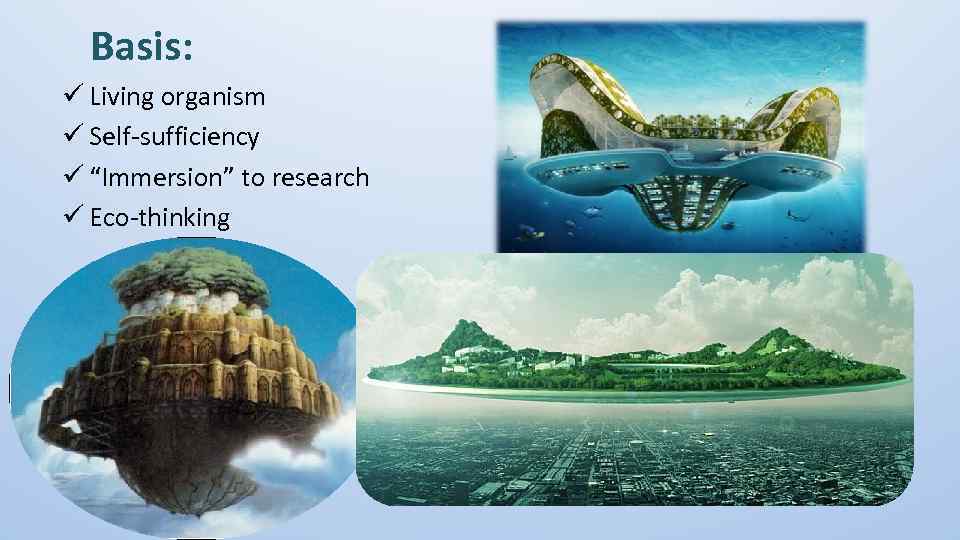 Basis:
✓ Living organism
✓ Self-sufficiency
✓ “Immersion” to research
✓ Eco-thinking